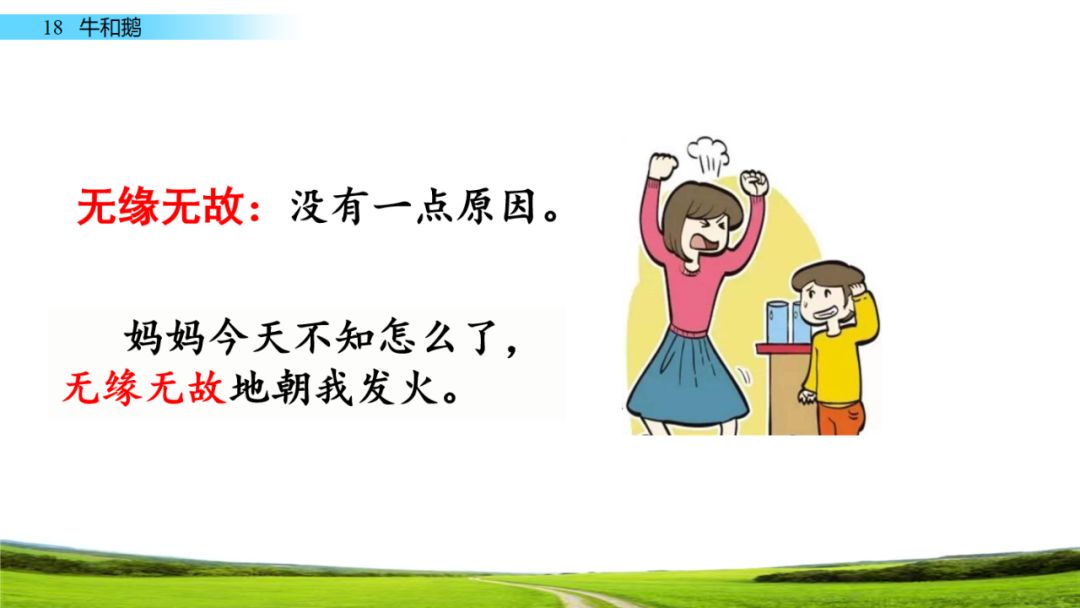 18 牛和鹅

无缘无故：没有一点原因。

妈妈今天不知怎么了，无缘无故地朝我发火。